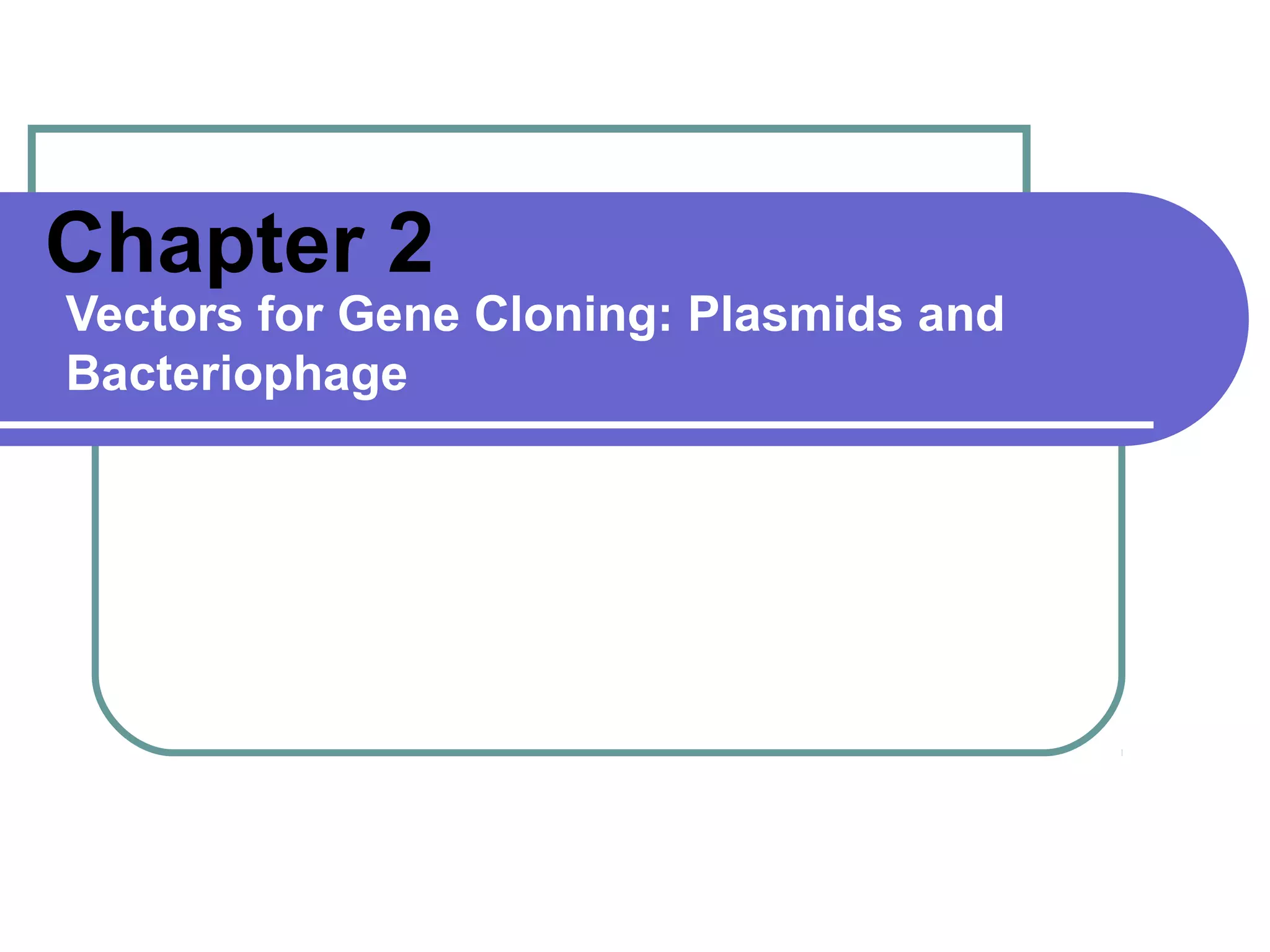 Chapter 2

Vectors for Gene Cloning: Plasmids and Bacteriophage